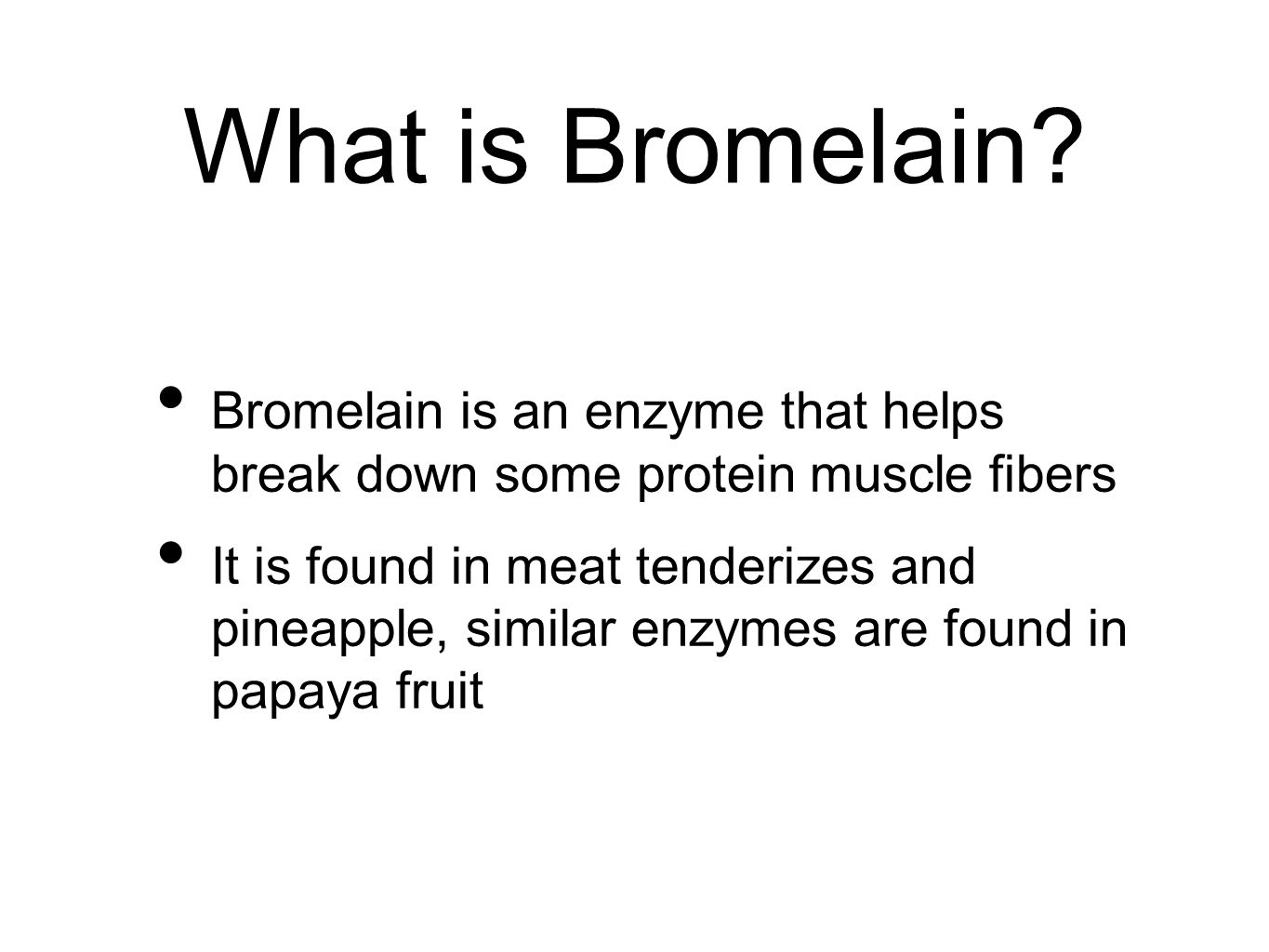 What is Bromelain?

• Bromelain is an enzyme that helps break down some protein muscle fibers

• It is found in meat tenderizes and pineapple, similar enzymes are found in papaya fruit